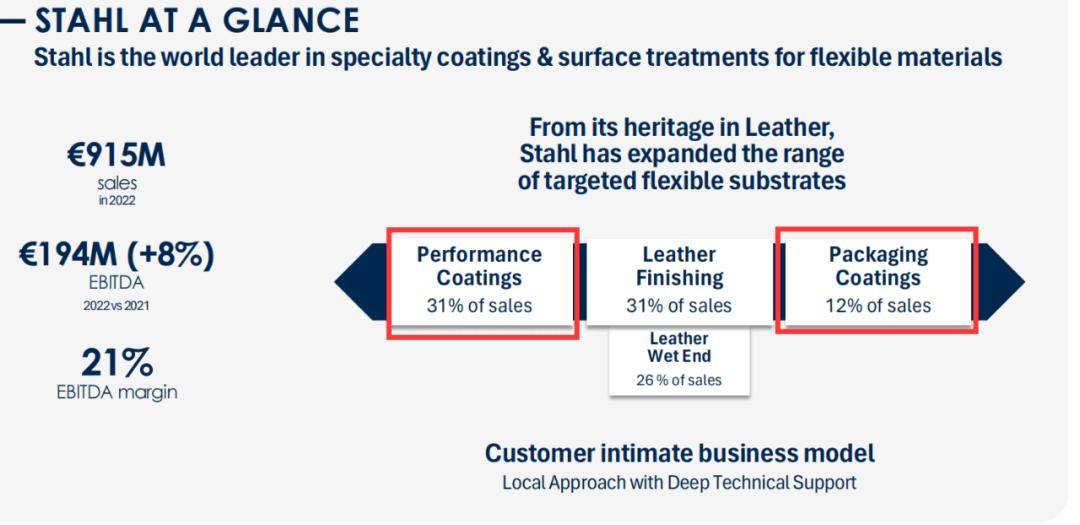 — STAHL AT A GLANCE
Stahl is the world leader in specialty coatings & surface treatments for flexible materials

€915M
sales
in 2022

€194M (+8%)
EBITDA
2022 vs 2021

21%
EBITDA margin

From its heritage in Leather, Stahl has expanded the range of targeted flexible substrates

Performance Coatings
31% of sales

Leather Finishing
31% of sales

Packaging Coatings
12% of sales

Leather Wet End
26 % of sales

Customer intimate business model
Local Approach with Deep Technical Support